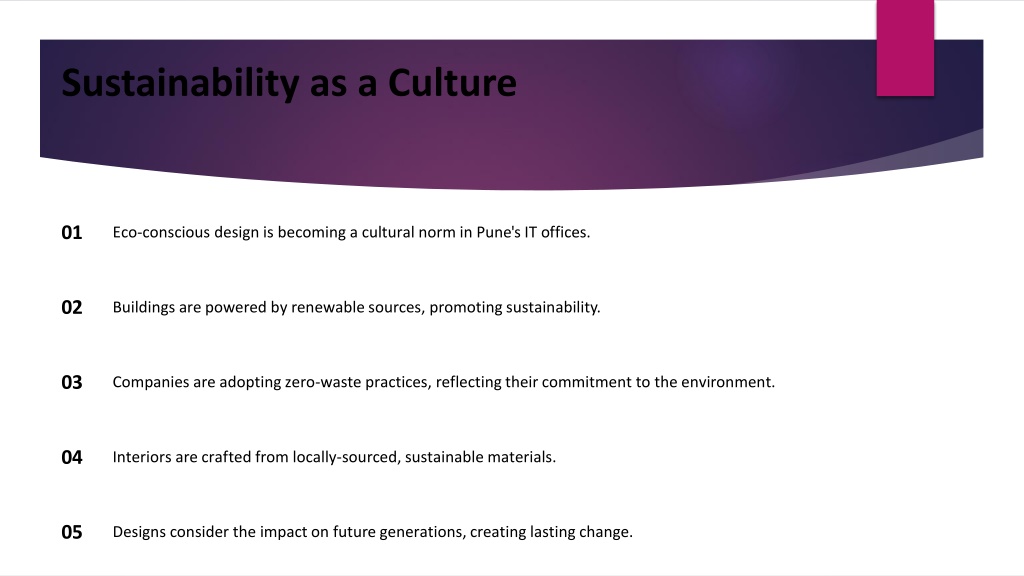 Sustainability as a Culture

01 Eco-conscious design is becoming a cultural norm in Pune's IT offices.

02 Buildings are powered by renewable sources, promoting sustainability.

03 Companies are adopting zero-waste practices, reflecting their commitment to the environment.

04 Interiors are crafted from locally-sourced, sustainable materials.

05 Designs consider the impact on future generations, creating lasting change.